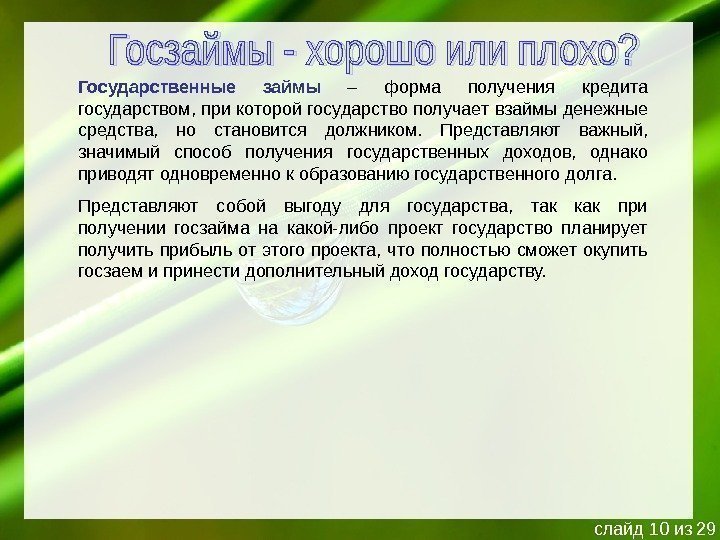 Госзаймы - хорошо или плохо?

Государственные займы – форма получения кредита государством, при которой государство получает взаймы денежные средства, но становится должником. Представляют важный, значимый способ получения государственных доходов, однако приводят одновременно к образованию государственного долга.

Представляют собой выгоду для государства, так как при получении госзайма на какой-либо проект государство планирует получить прибыль от этого проекта, что полностью сможет окупить госзаем и принести дополнительный доход государству.

слайд 10 из 29